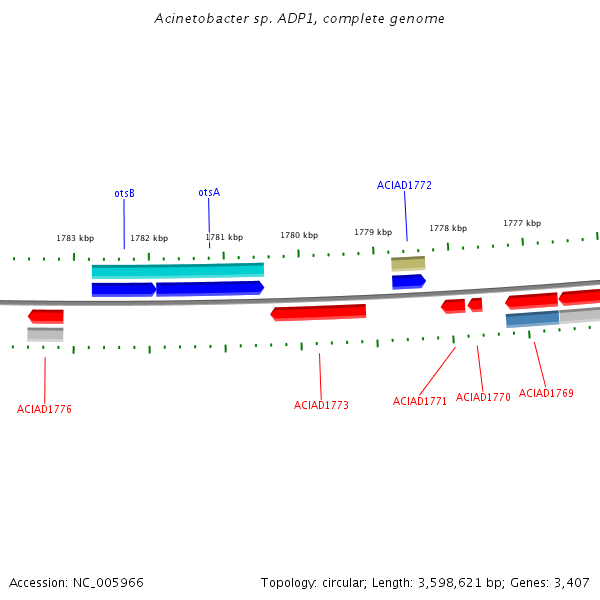 Acinetobacter sp. ADP1, complete genome

otsB
otsA
ACIAD1772

1783 kbp
1782 kbp
1781 kbp
1780 kbp
1779 kbp
1778 kbp
1777 kbp

ACIAD1776
ACIAD1773
ACIAD1771
ACIAD1770
ACIAD1769

Accession: NC_005966
Topology: circular; Length: 3,598,621 bp; Genes: 3,407